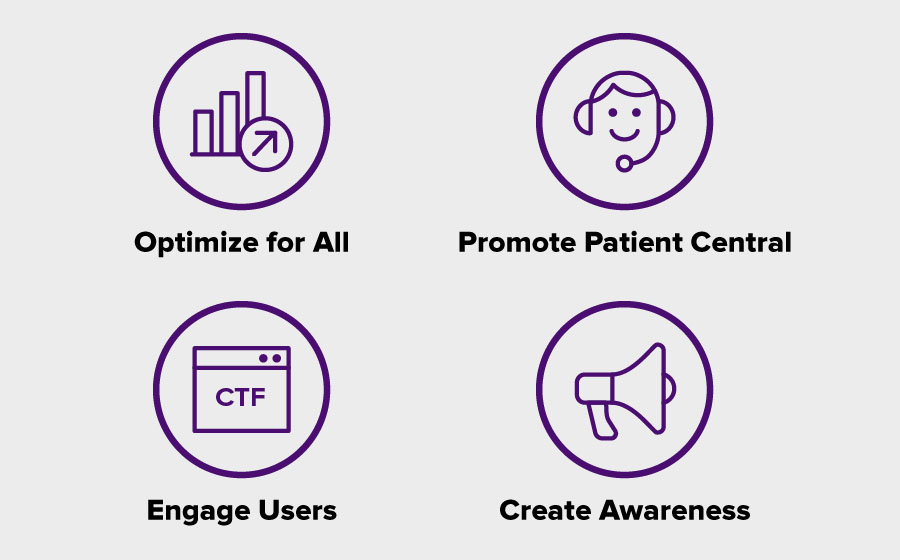 Optimize for All

Promote Patient Central

CTF

Engage Users

Create Awareness